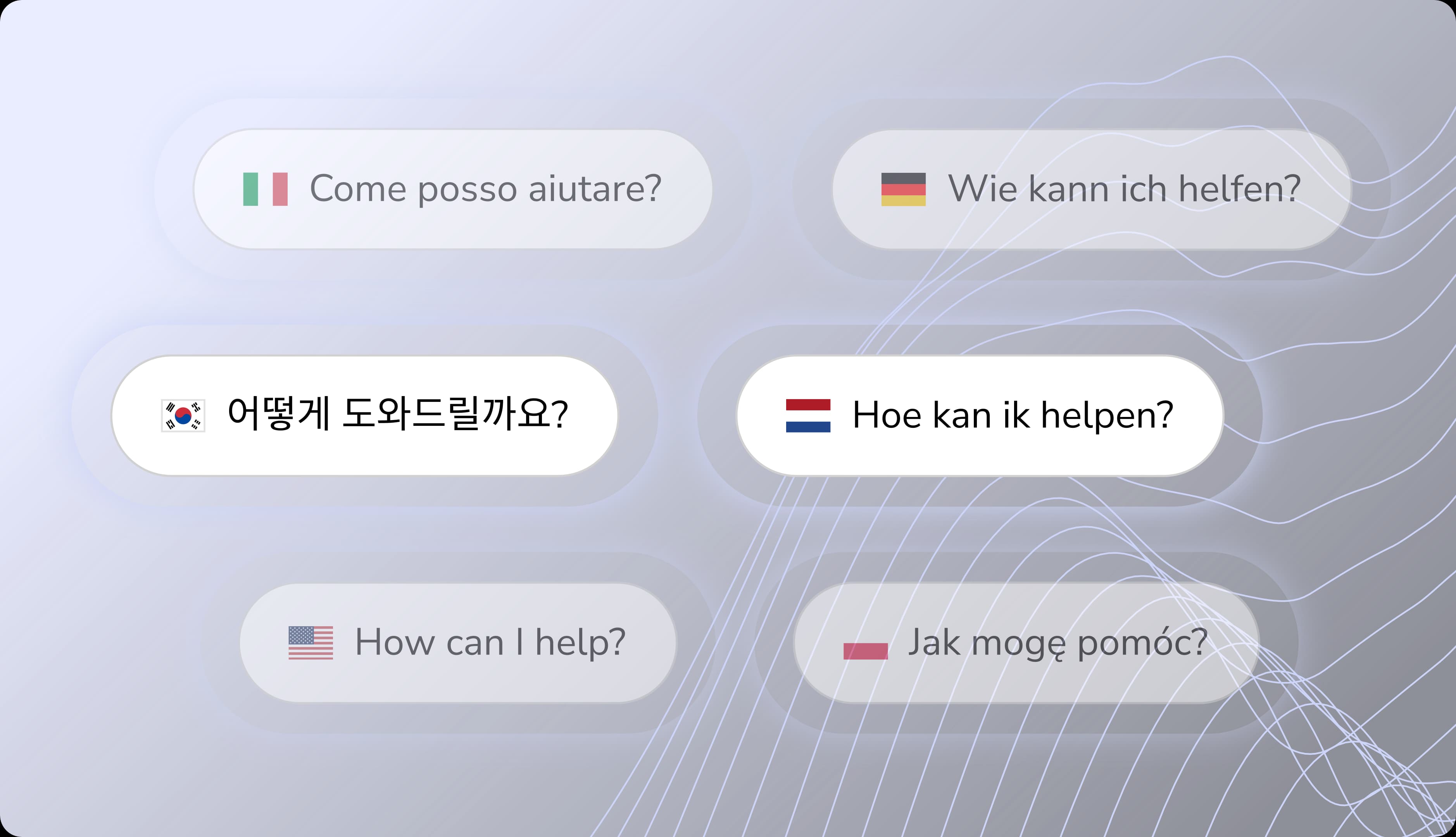 Come posso aiutare?

Wie kann ich helfen?

어떻게 도와드릴까요?

Hoe kan ik helpen?

How can I help?

Jak mogę pomóc?